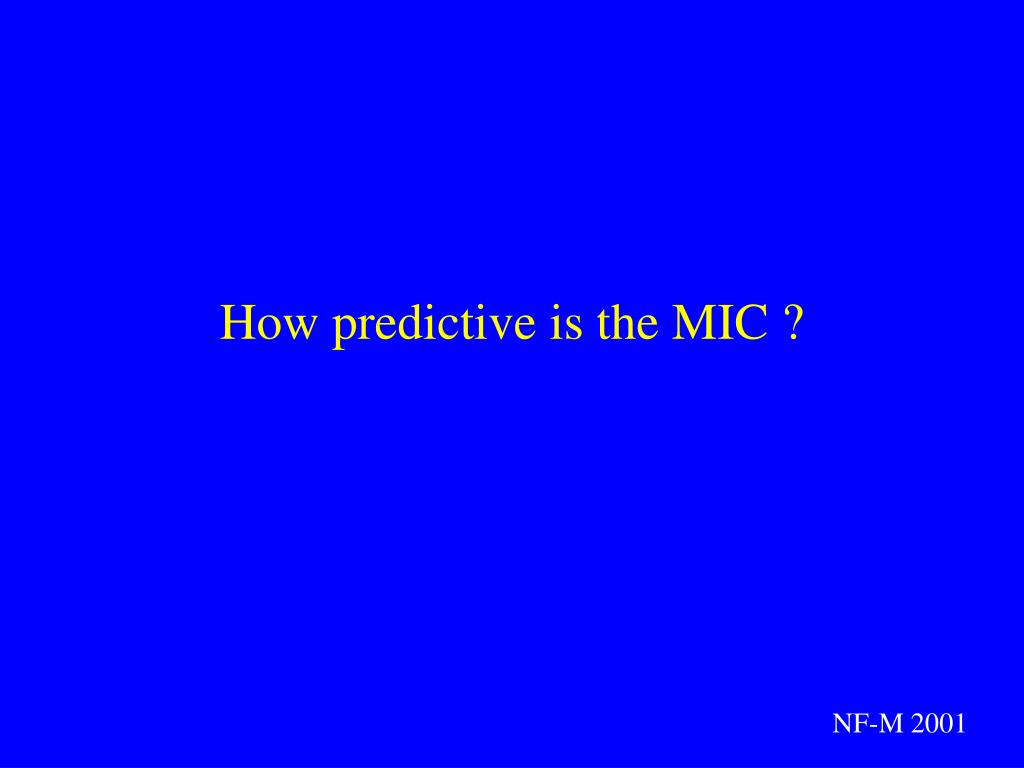 How predictive is the MIC ?

NF-M 2001